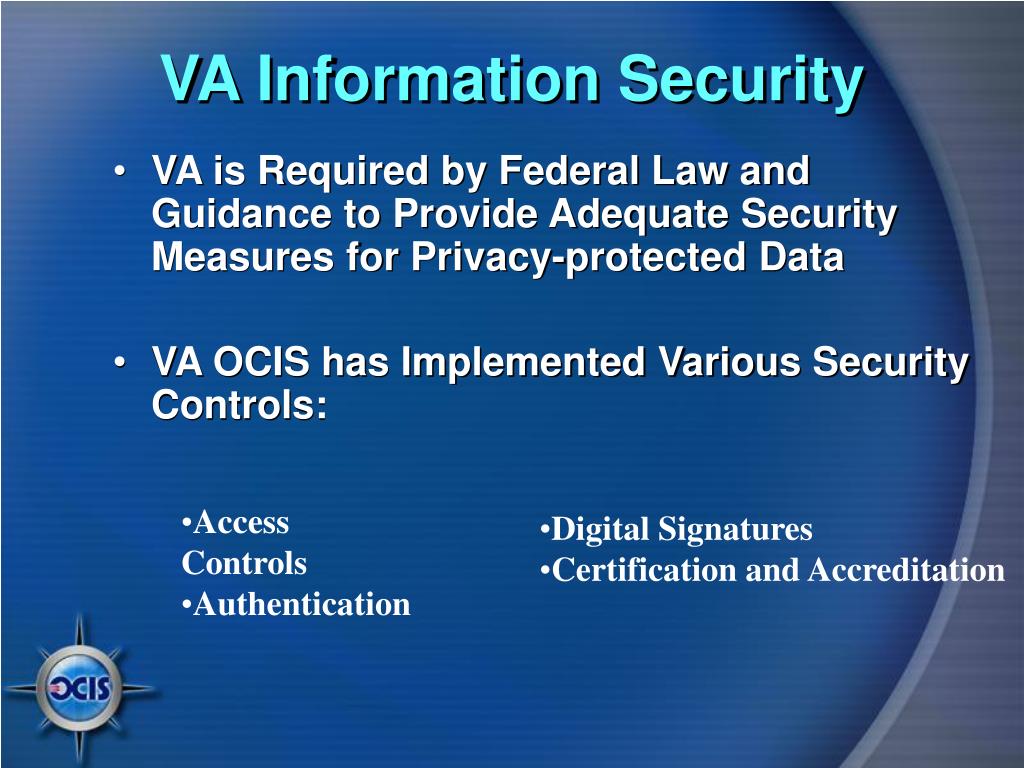 VA Information Security

• VA is Required by Federal Law and Guidance to Provide Adequate Security Measures for Privacy-protected Data

• VA OCIS has Implemented Various Security Controls:

•Access Controls
•Authentication

•Digital Signatures
•Certification and Accreditation

OCIS